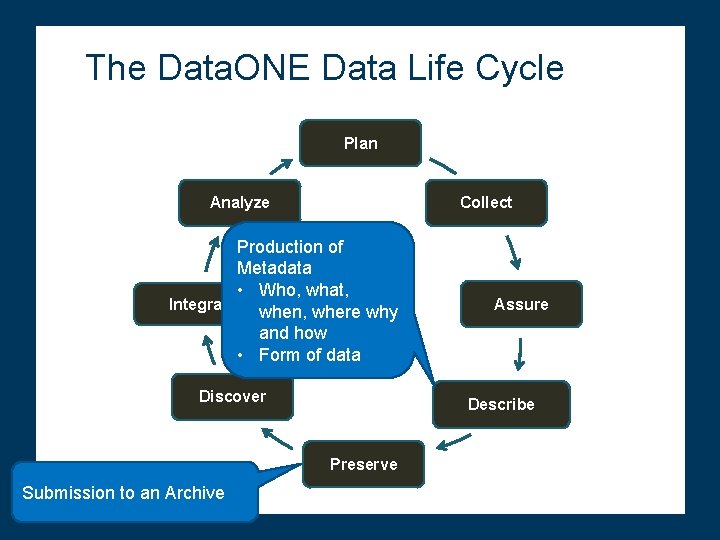 The DataONE Data Life Cycle

Plan

Collect

Assure

Describe

Preserve

Discover

Integra

Analyze

Production of Metadata
• Who, what, when, where why and how
• Form of data

Submission to an Archive